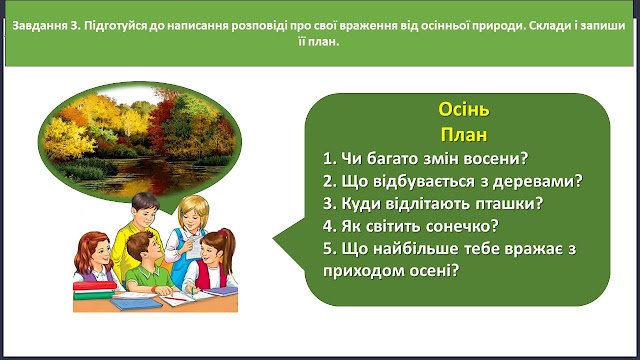 Завдання 3. Підготуйся до написання розповіді про свої враження від осінньої природи. Склади і запиши її план.

Осінь
План
1. Чи багато змін восени?
2. Що відбувається з деревами?
3. Куди відлітають пташки?
4. Як світить сонечко?
5. Що найбільше тебе вражає з приходом осені?